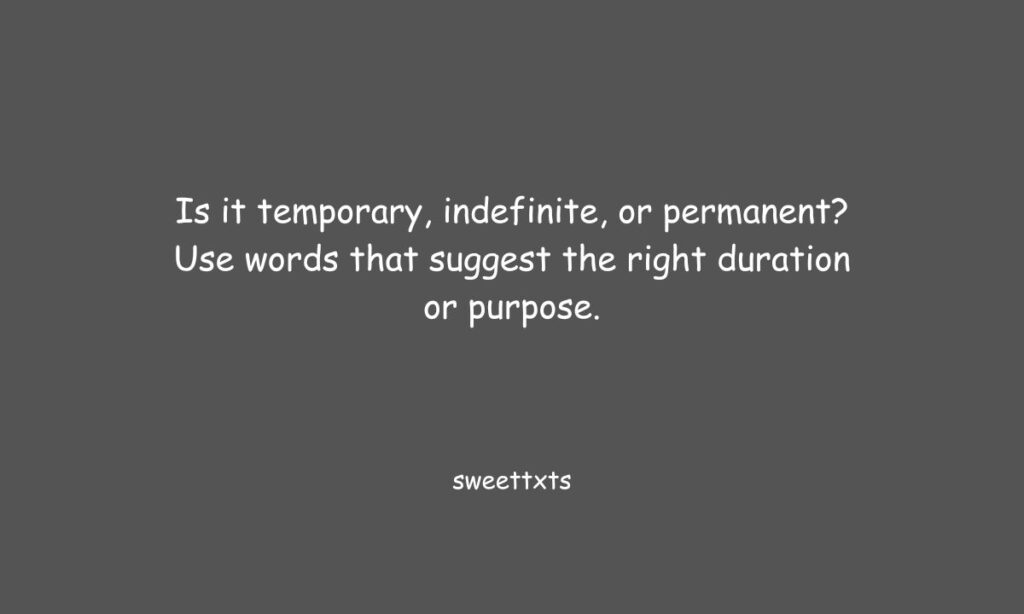 Is it temporary, indefinite, or permanent? Use words that suggest the right duration or purpose.

sweettxts